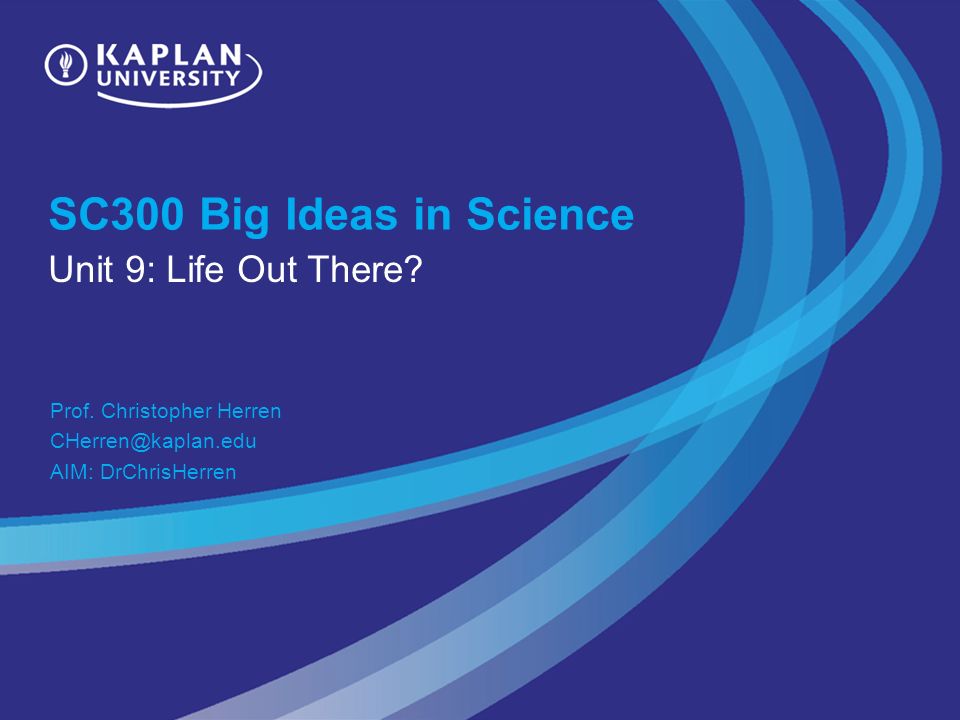 KAPLAN UNIVERSITY

SC300 Big Ideas in Science

Unit 9: Life Out There?

Prof. Christopher Herren
CHerren@kaplan.edu
AIM: DrChrisHerren